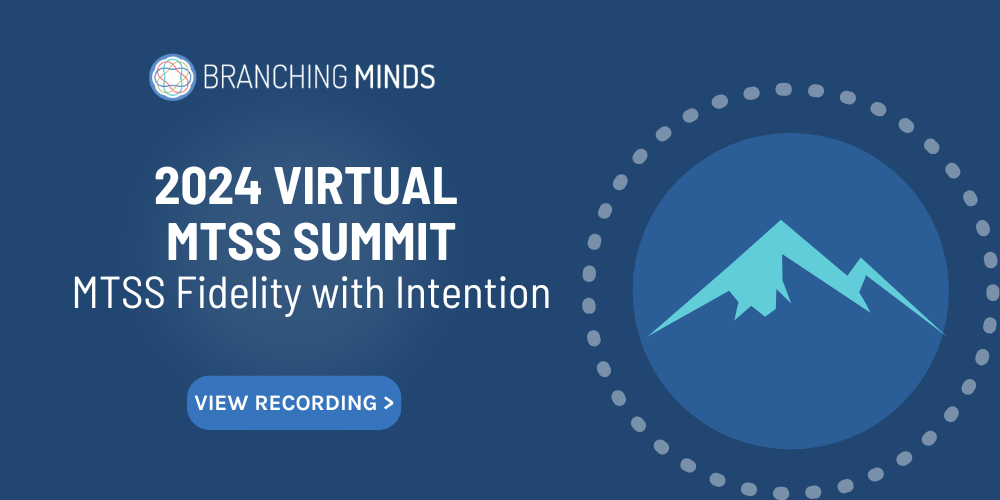 BRANCHING MINDS

2024 VIRTUAL MTSS SUMMIT
MTSS Fidelity with Intention

VIEW RECORDING >